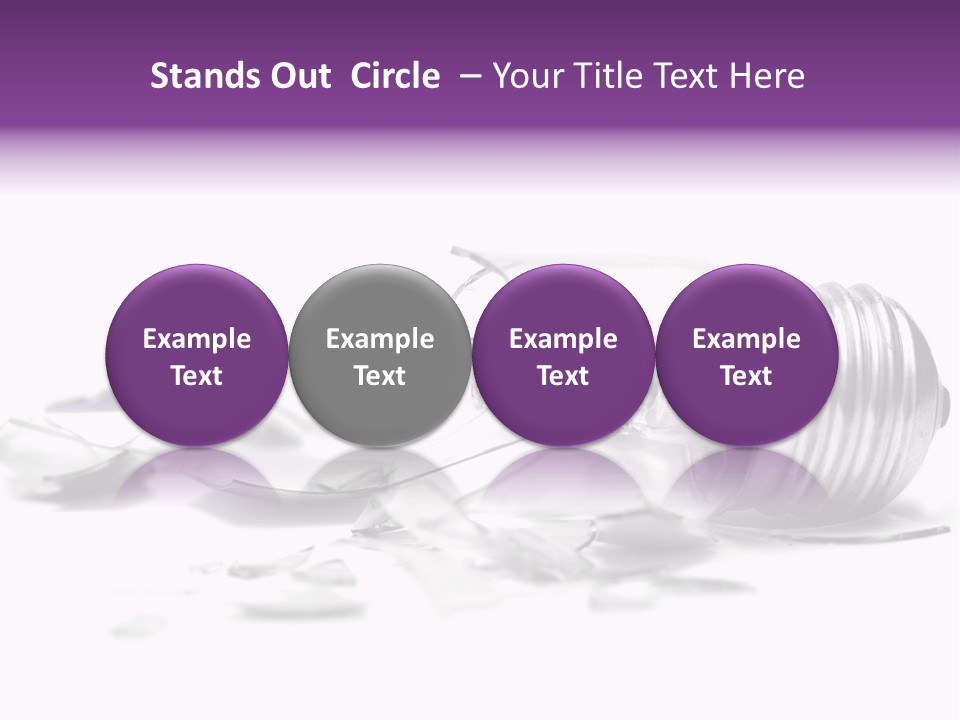 Stands Out Circle – Your Title Text Here

Example Text

Example Text

Example Text

Example Text